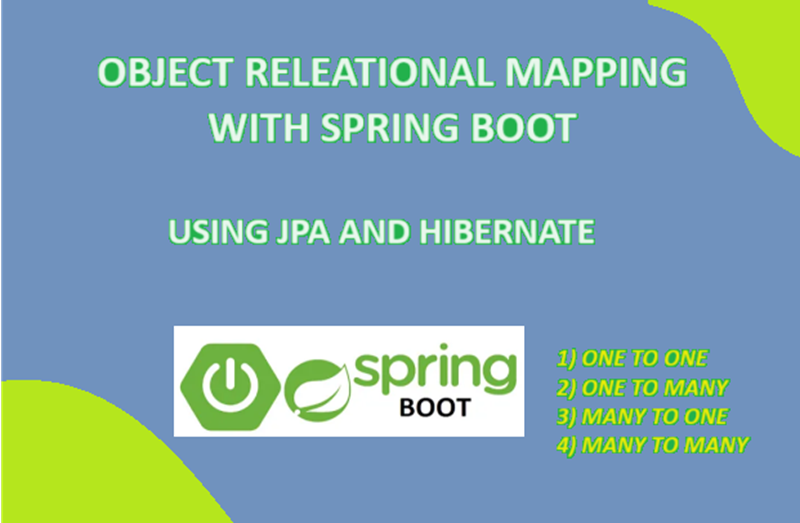 OBJECT RELEATIONAL MAPPING WITH SPRING BOOT

USING JPA AND HIBERNATE

spring
BOOT

1) ONE TO ONE
2) ONE TO MANY
3) MANY TO ONE
4) MANY TO MANY